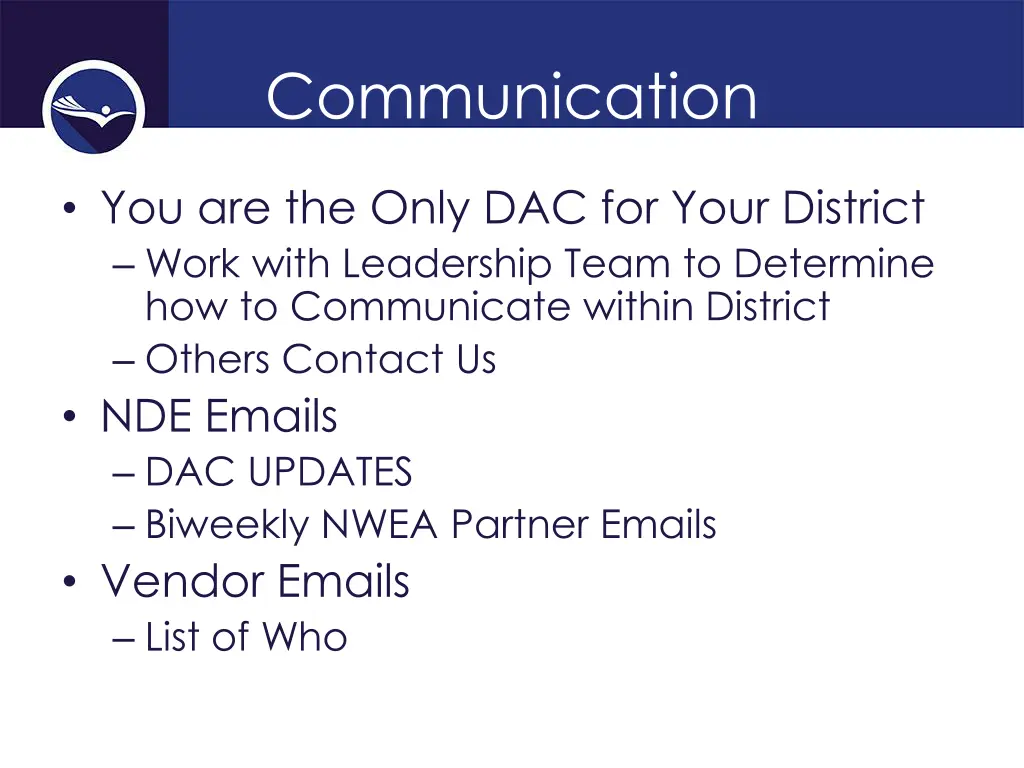 Communication

• You are the Only DAC for Your District
  – Work with Leadership Team to Determine how to Communicate within District
  – Others Contact Us
• NDE Emails
  – DAC UPDATES
  – Biweekly NWEA Partner Emails
• Vendor Emails
  – List of Who